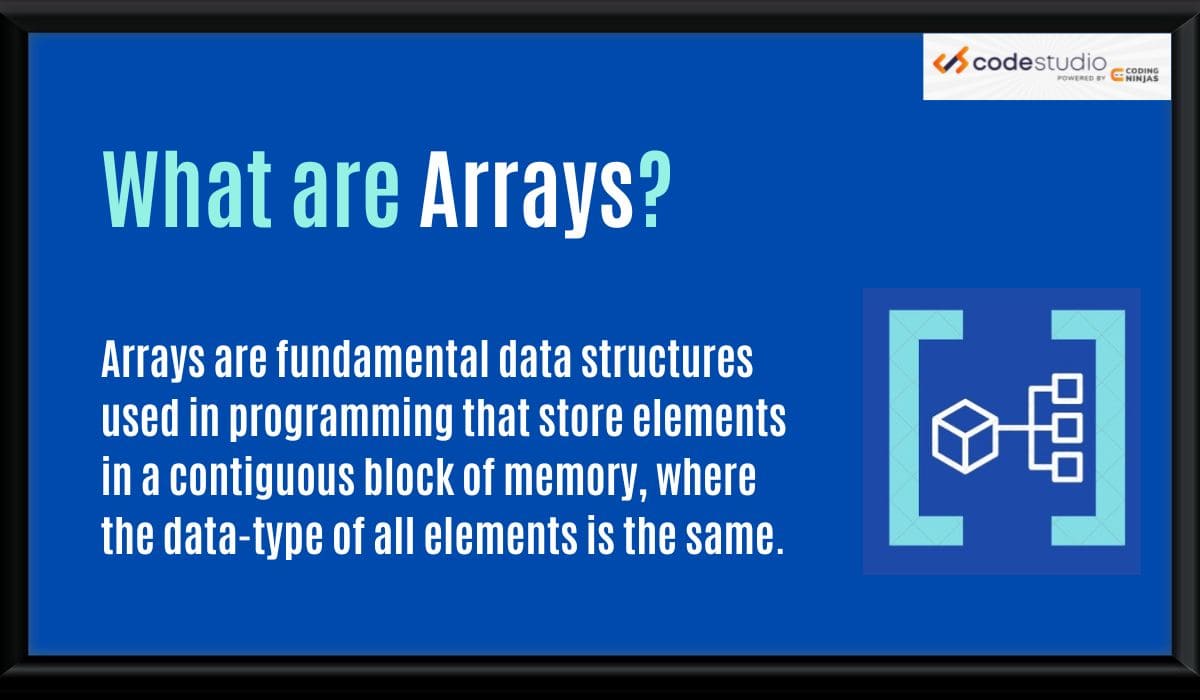 codestudio POWERED BY CODING NINJAS

What are Arrays?

Arrays are fundamental data structures used in programming that store elements in a contiguous block of memory, where the data-type of all elements is the same.